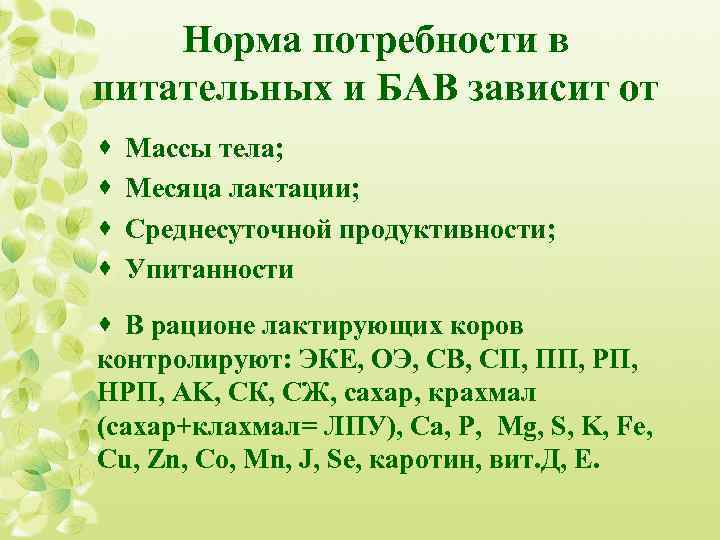 Норма потребности в питательных и БАВ зависит от

♦ Массы тела;
♦ Месяца лактации;
♦ Среднесуточной продуктивности;
♦ Упитанности

♦ В рационе лактирующих коров контролируют: ЭКЕ, ОЭ, СВ, СП, ПП, РП, НРП, АК, СК, СЖ, сахар, крахмал (сахар+клахмал= ЛПУ), Ca, P, Mg, S, K, Fe, Cu, Zn, Co, Mn, J, Se, каротин, вит.Д, Е.